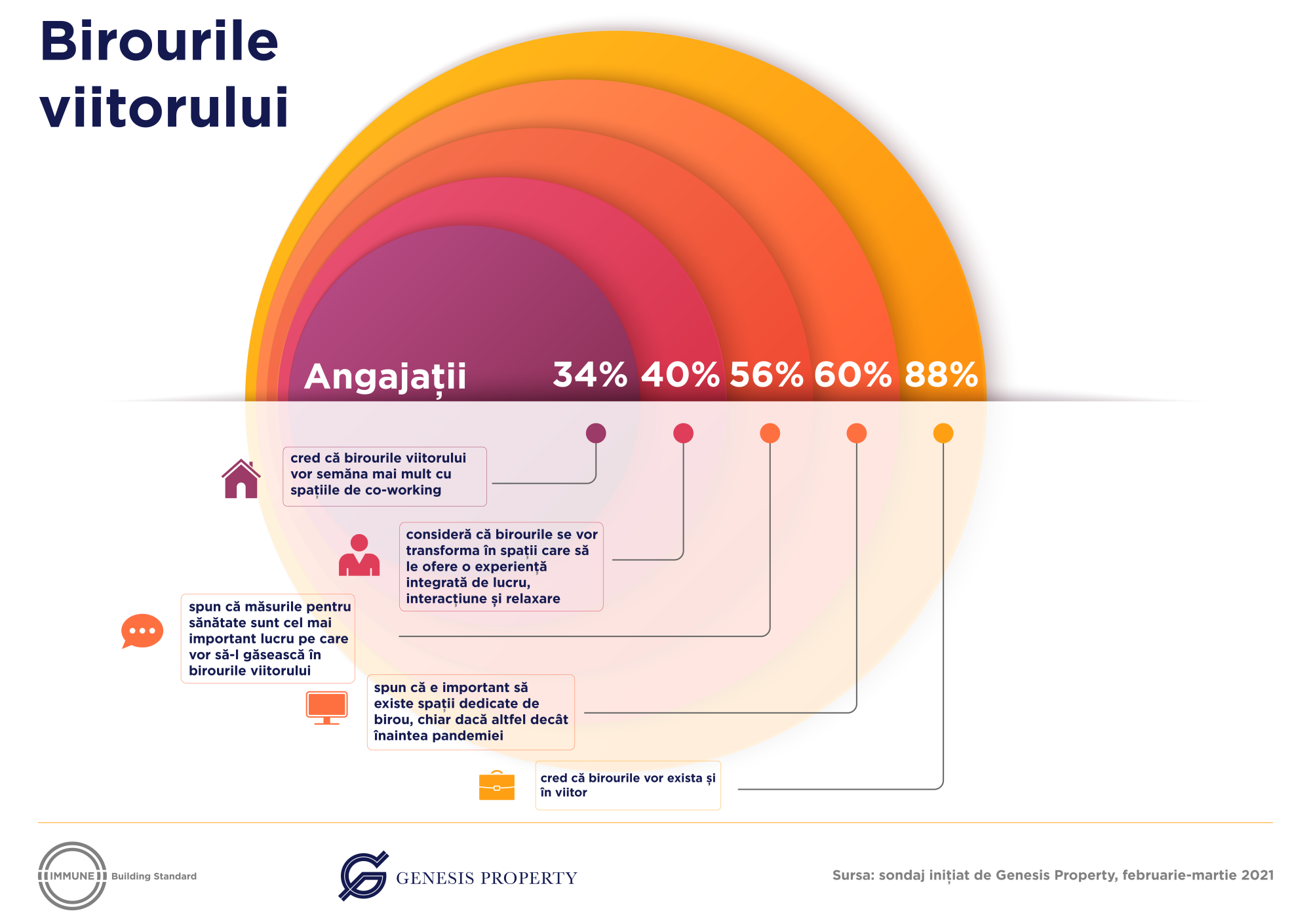 Birourile viitorului

Angajații

34% 40% 56% 60% 88%

cred că birourile viitorului vor semăna mai mult cu spațiile de co-working

consideră că birourile se vor transforma în spații care să le ofere o experiență integrată de lucru, interacțiune și relaxare

spun că măsurile pentru sănătate sunt cel mai important lucru pe care vor să-l găsească în birourile viitorului

spun că e important să existe spații dedicate de birou, chiar dacă altfel decât înaintea pandemiei

cred că birourile vor exista și în viitor

IMMUNE Building Standard

GENESIS PROPERTY

Sursa: sondaj inițiat de Genesis Property, februarie-martie 2021